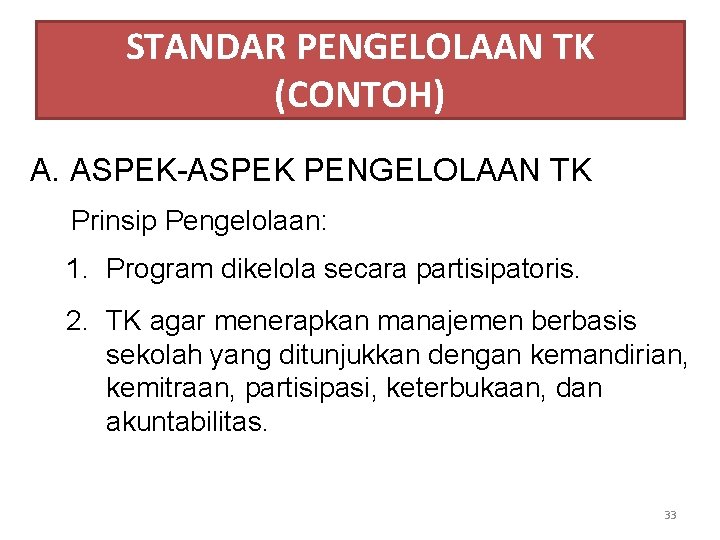 STANDAR PENGELOLAAN TK (CONTOH)

A. ASPEK-ASPEK PENGELOLAAN TK

Prinsip Pengelolaan:

1. Program dikelola secara partisipatoris.

2. TK agar menerapkan manajemen berbasis sekolah yang ditunjukkan dengan kemandirian, kemitraan, partisipasi, keterbukaan, dan akuntabilitas.

33